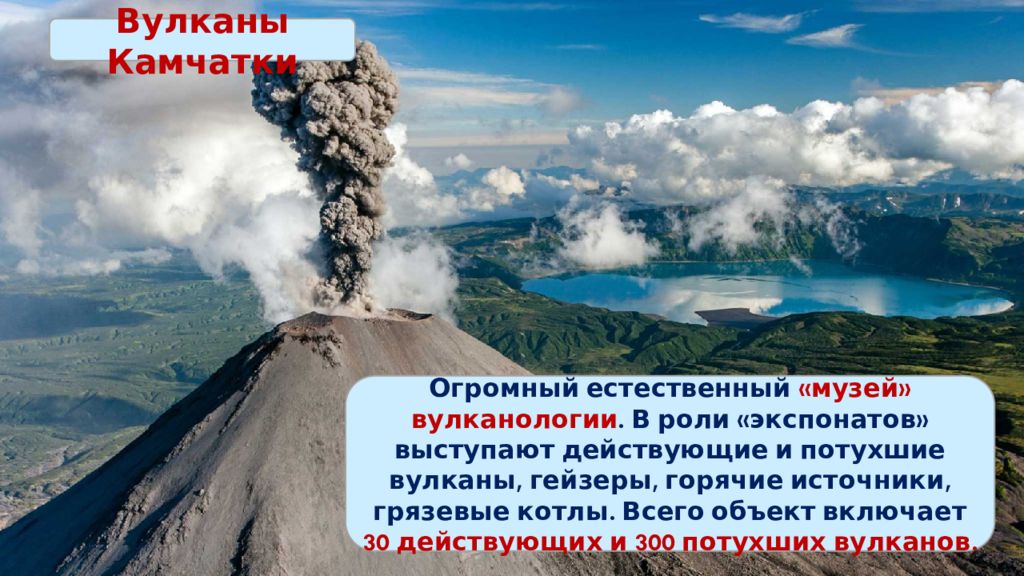 Вулканы Камчатки

Огромный естественный «музей» вулканологии. В роли «экспонатов» выступают действующие и потухшие вулканы, гейзеры, горячие источники, грязевые котлы. Всего объект включает 30 действующих и 300 потухших вулканов.